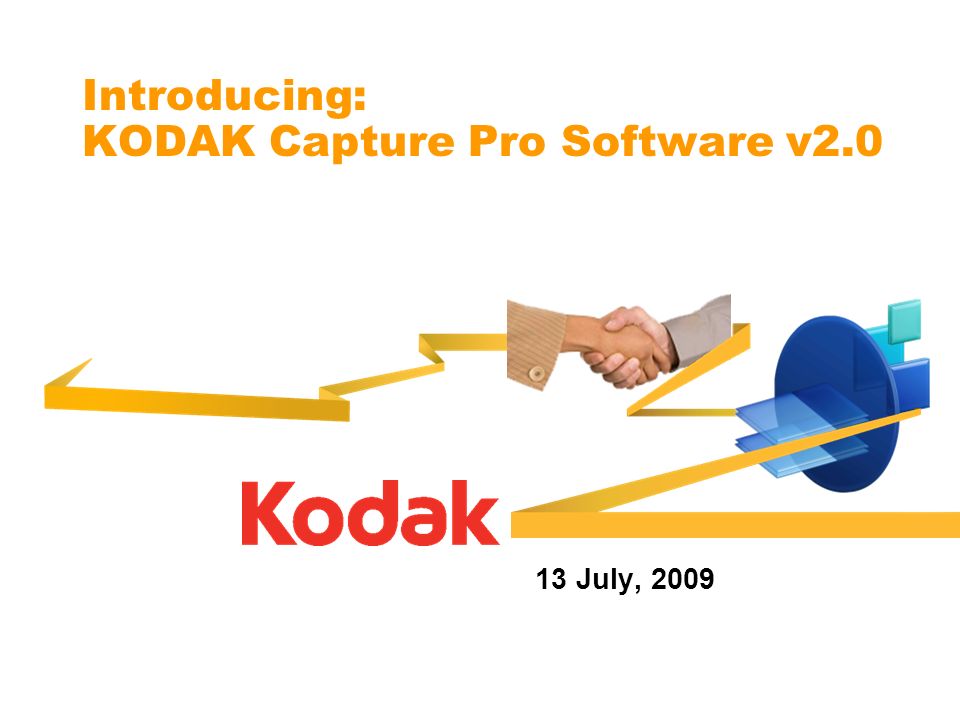 Introducing:
KODAK Capture Pro Software v2.0

Kodak

13 July, 2009